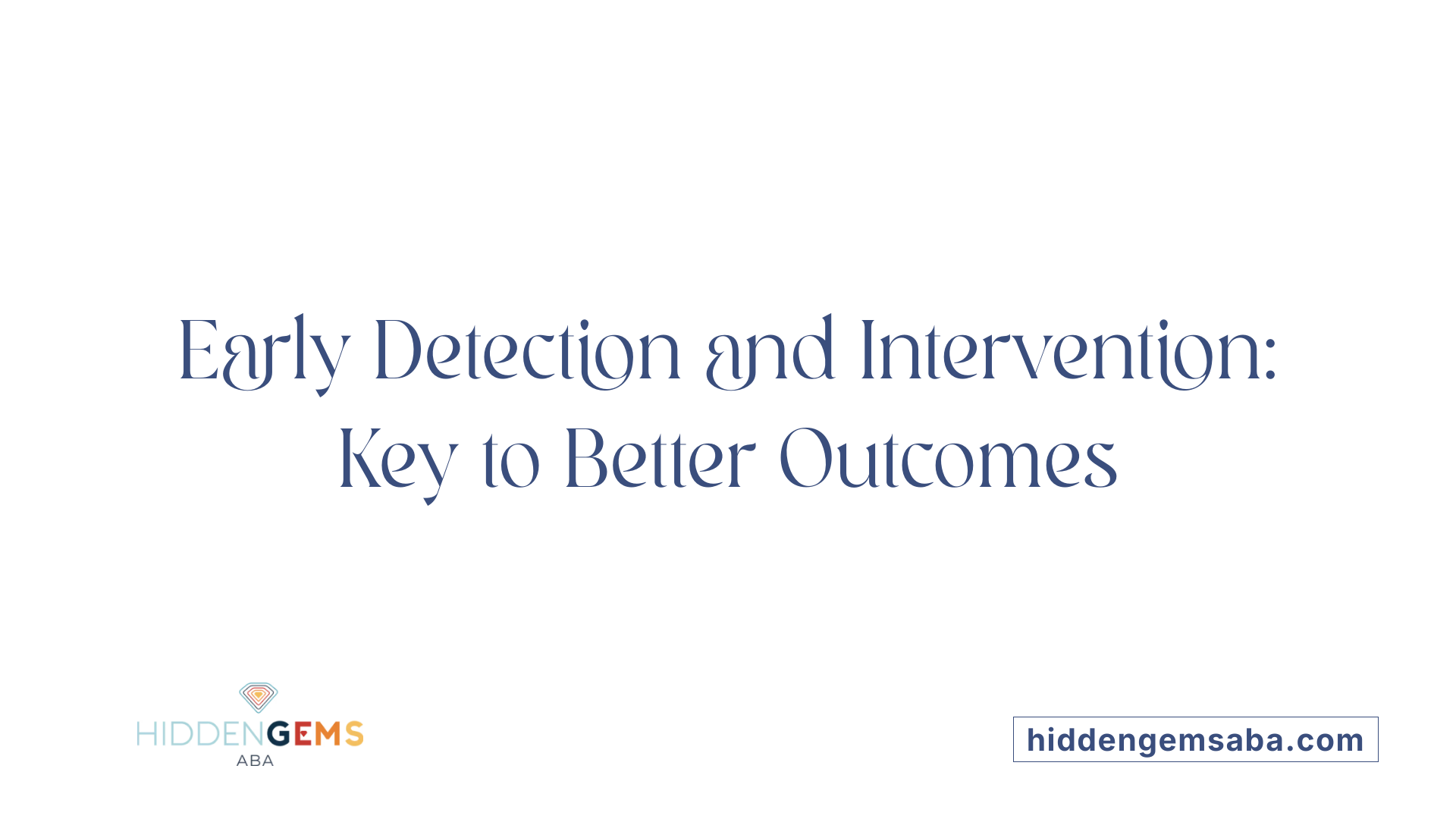 Early Detection and Intervention: Key to Better Outcomes

HIDDENGEMS
ABA

hiddengemsaba.com